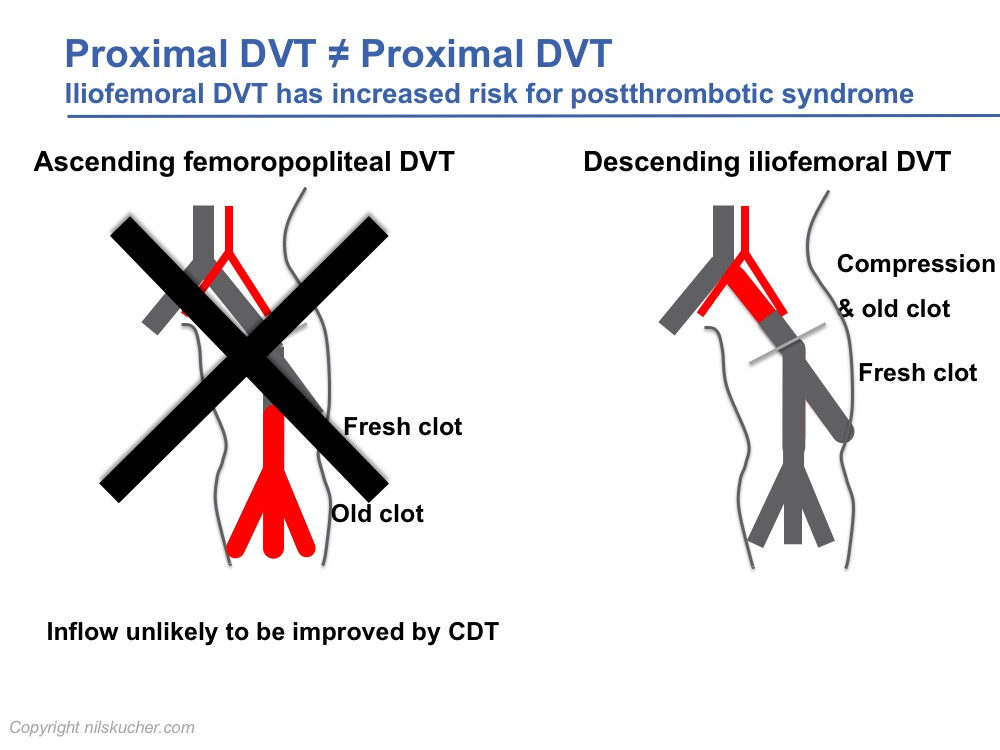 Proximal DVT ≠ Proximal DVT
Iliofemoral DVT has increased risk for postthrombotic syndrome

Ascending femoropopliteal DVT

Fresh clot

Old clot

Inflow unlikely to be improved by CDT

Descending iliofemoral DVT

Compression & old clot

Fresh clot

Copyright nilskucher.com